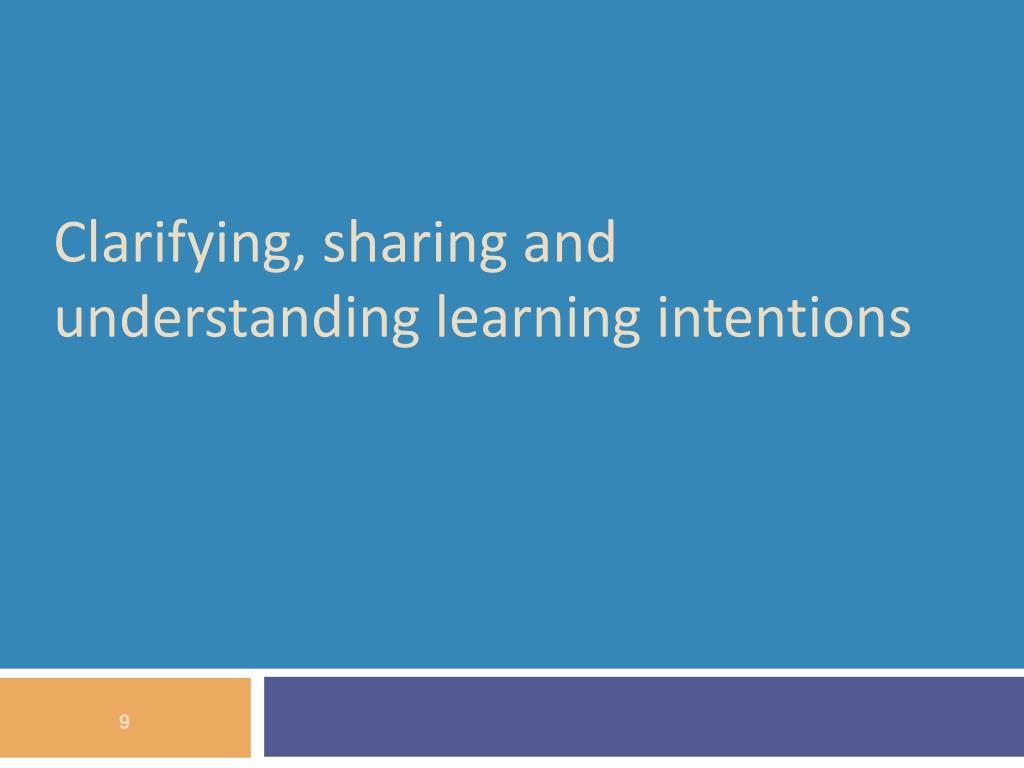 Clarifying, sharing and understanding learning intentions

9